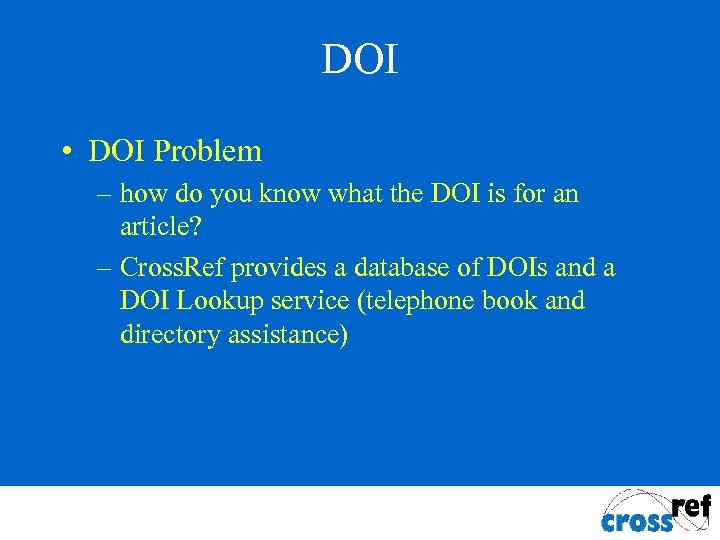 DOI

• DOI Problem
– how do you know what the DOI is for an article?
– CrossRef provides a database of DOIs and a DOI Lookup service (telephone book and directory assistance)

crossref